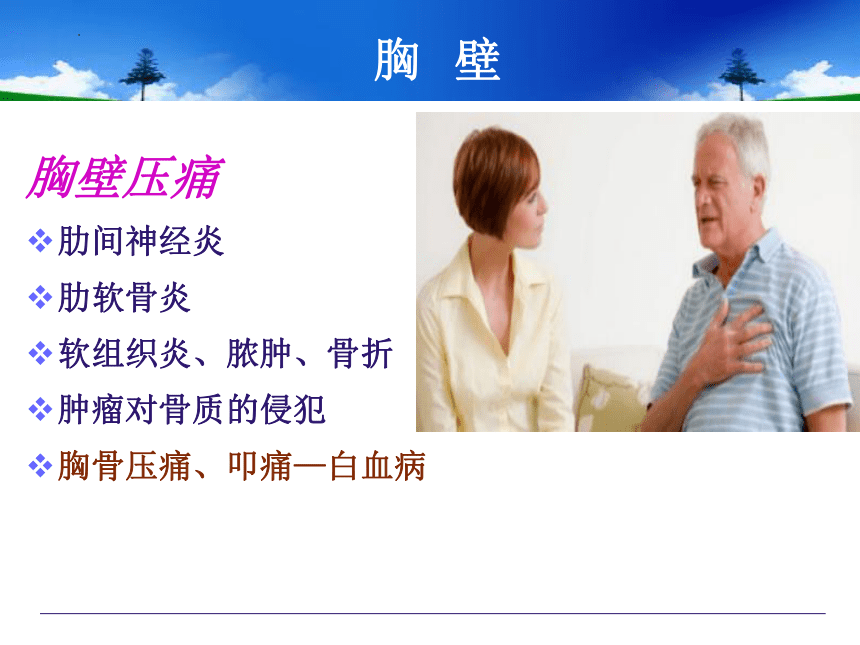 胸 壁

胸壁压痛

❖肋间神经炎

❖肋软骨炎

❖软组织炎、脓肿、骨折

❖肿瘤对骨质的侵犯

❖胸骨压痛、叩痛—白血病